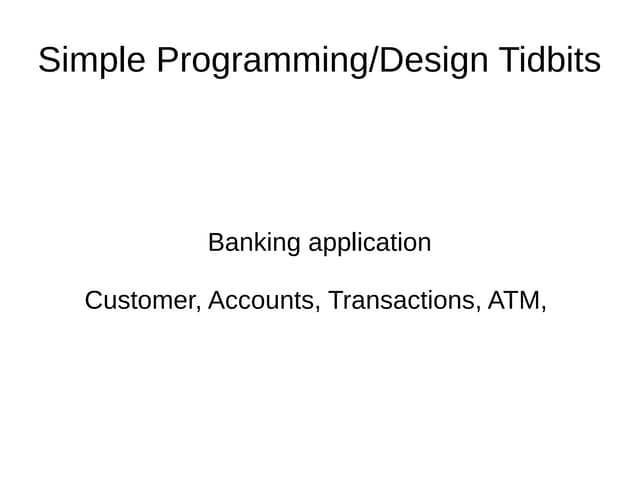 Simple Programming/Design Tidbits

Banking application

Customer, Accounts, Transactions, ATM,